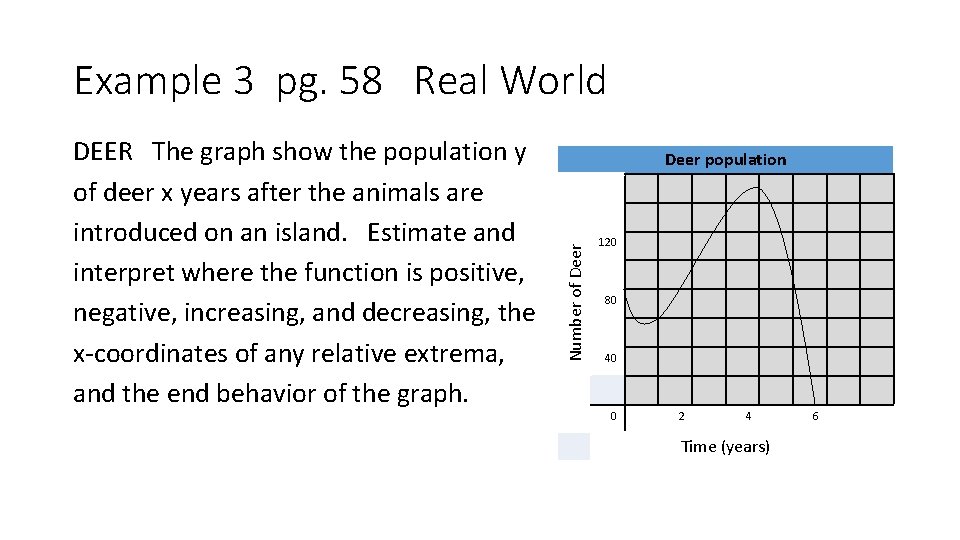 Example 3 pg. 58 Real World

DEER The graph show the population y of deer x years after the animals are introduced on an island. Estimate and interpret where the function is positive, negative, increasing, and decreasing, the x-coordinates of any relative extrema, and the end behavior of the graph.

Deer population

Number of Deer

120

80

40

0

2

4

6

Time (years)